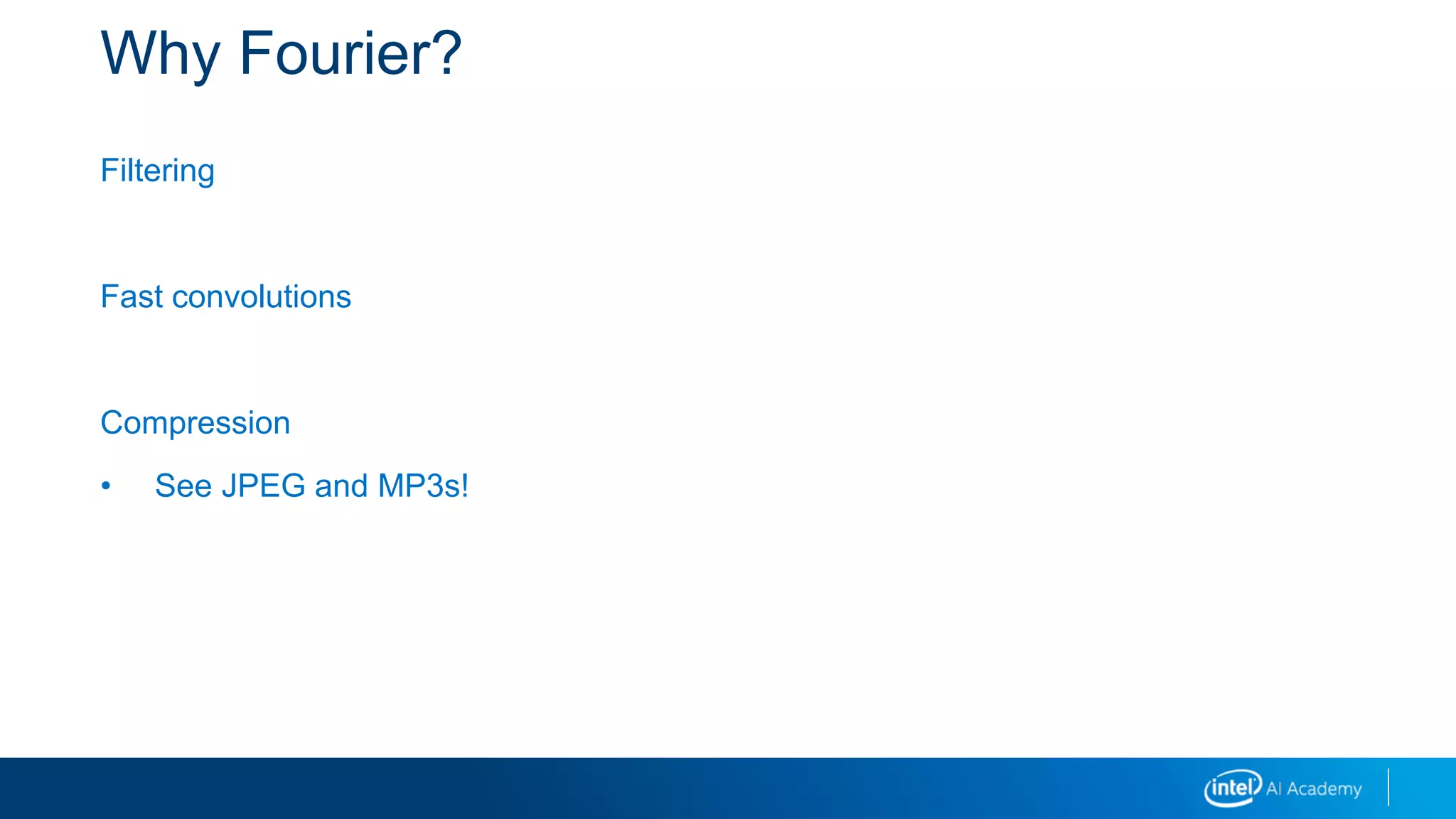 Why Fourier?

Filtering

Fast convolutions

Compression

• See JPEG and MP3s!

intel AI Academy